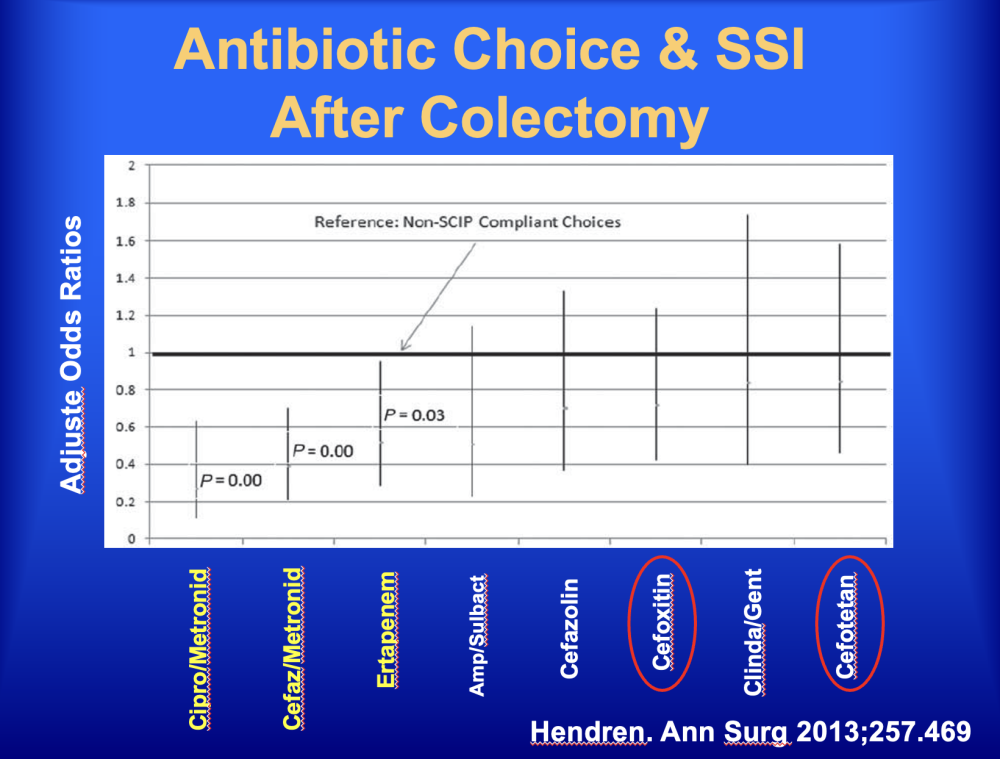 Antibiotic Choice & SSI After Colectomy

Adjuste Odds Ratios

2
1.8
1.6
1.4
1.2
1
0.8
0.6
0.4
0.2
0

Reference: Non-SCIP Compliant Choices

$P = 0.00$
$P = 0.00$
$P = 0.03$

Cipro/Metronid
Cefaz/Metronid
Ertapenem
Amp/Sulbact
Cefazolin
Cefoxitin
Clinda/Gent
Cefotetan

Hendren. Ann Surg 2013;257.469